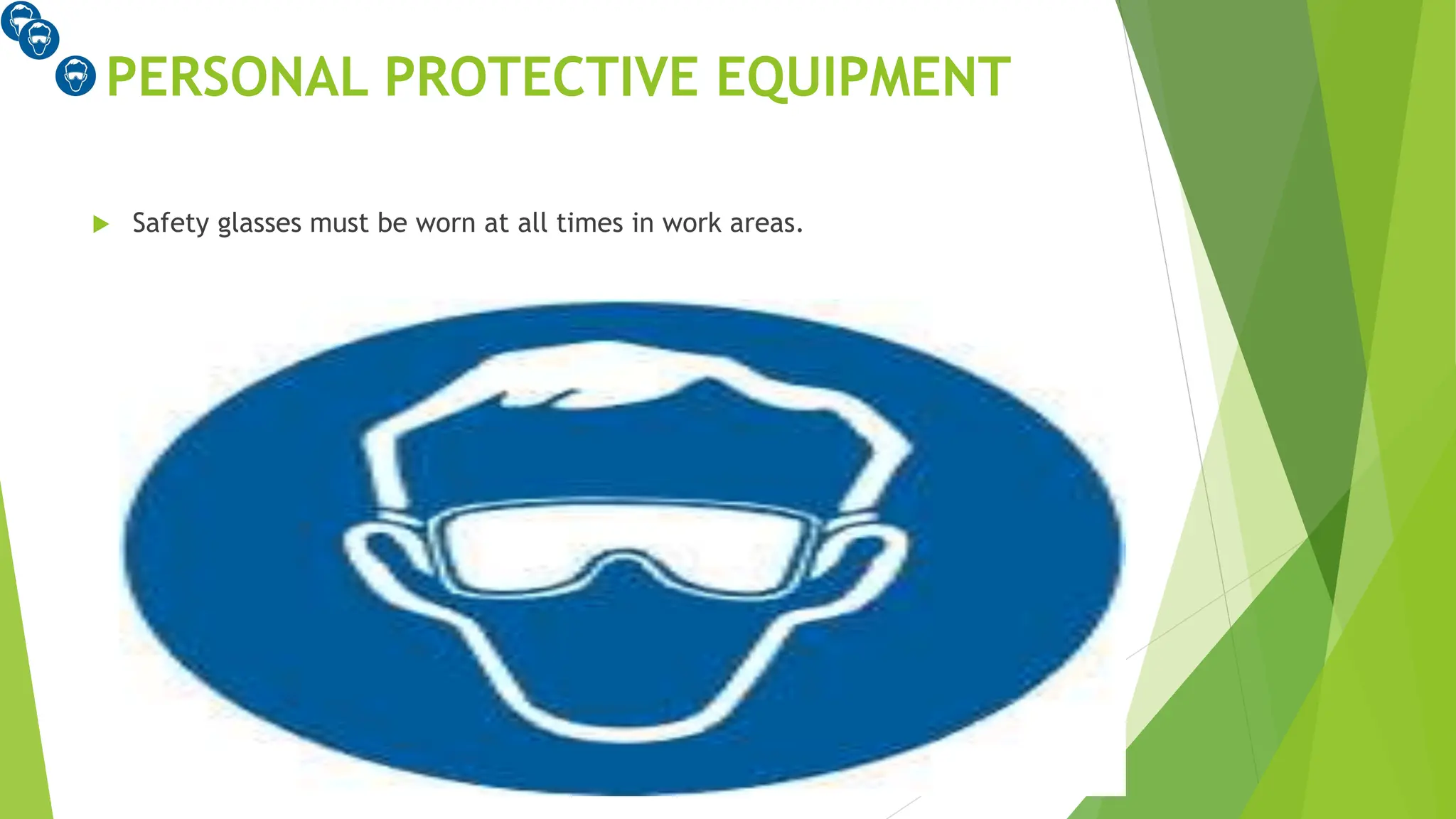 PERSONAL PROTECTIVE EQUIPMENT

Safety glasses must be worn at all times in work areas.